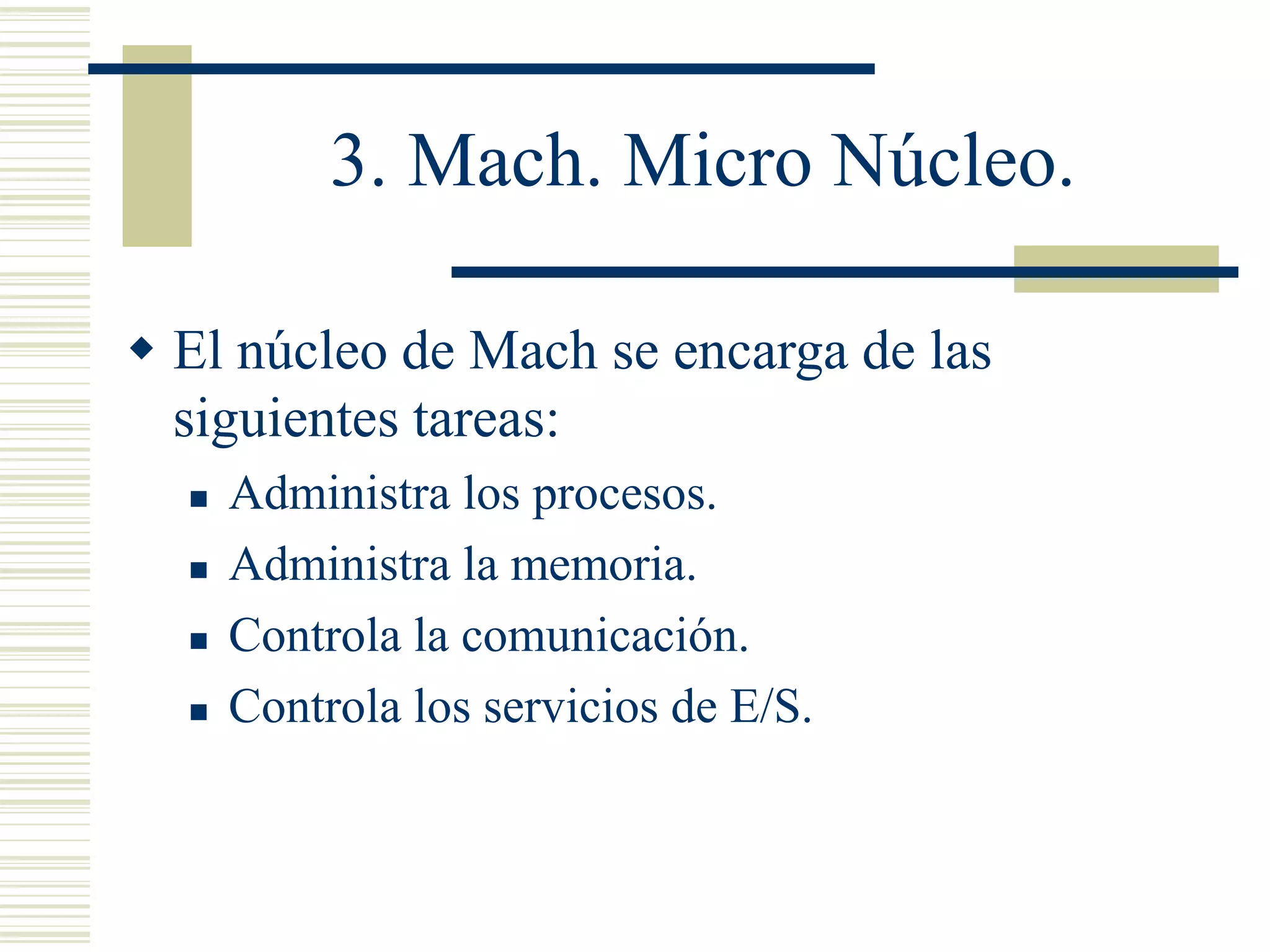 3. Mach. Micro Núcleo.

◆ El núcleo de Mach se encarga de las siguientes tareas:

▪ Administra los procesos.
▪ Administra la memoria.
▪ Controla la comunicación.
▪ Controla los servicios de E/S.